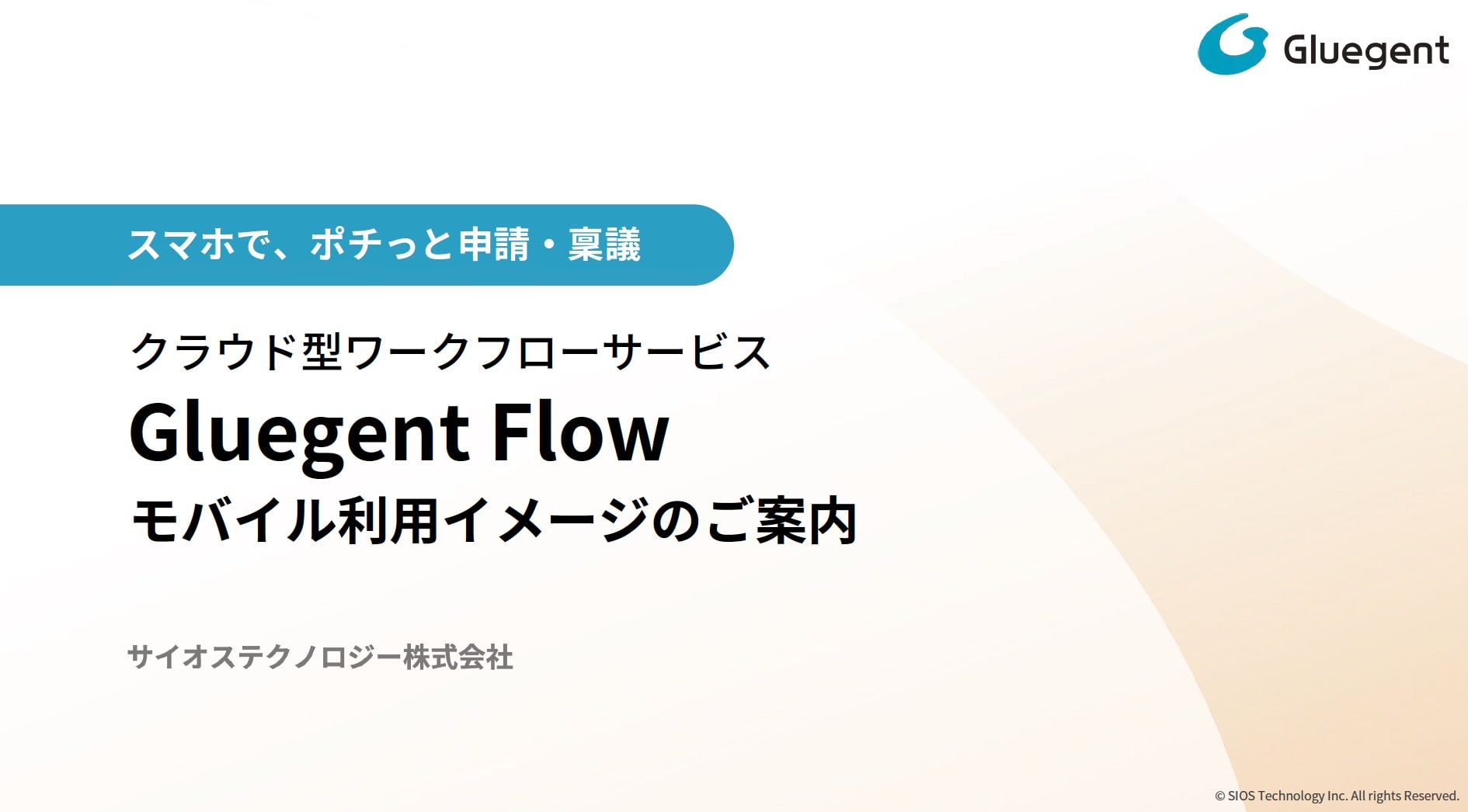 Gluegent

スマホで、ポチっと申請・稟議

クラウド型ワークフローサービス
Gluegent Flow
モバイル利用イメージのご案内

サイオステクノロジー株式会社

© SIOS Technology Inc. All rights Reserved.